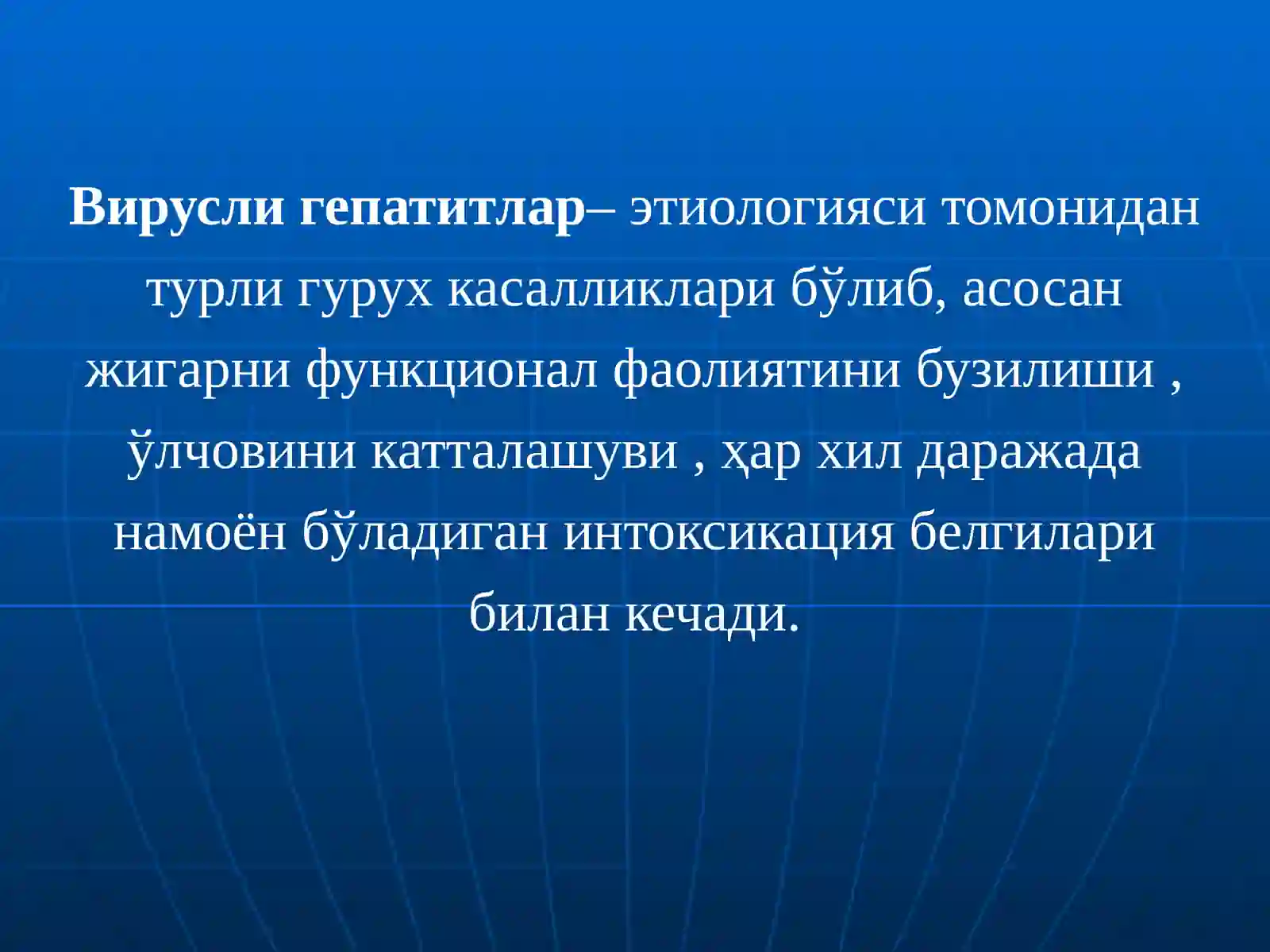 Вирусли гепатитлар– этиологияси томонидан турли гурух касалликлари бўлиб, асосан жигарни функционал фаолиятини бузилиши , ўлчовини катталашуви , ҳар хил даражада намоён бўладиган интоксикация белгилари билан кечади.